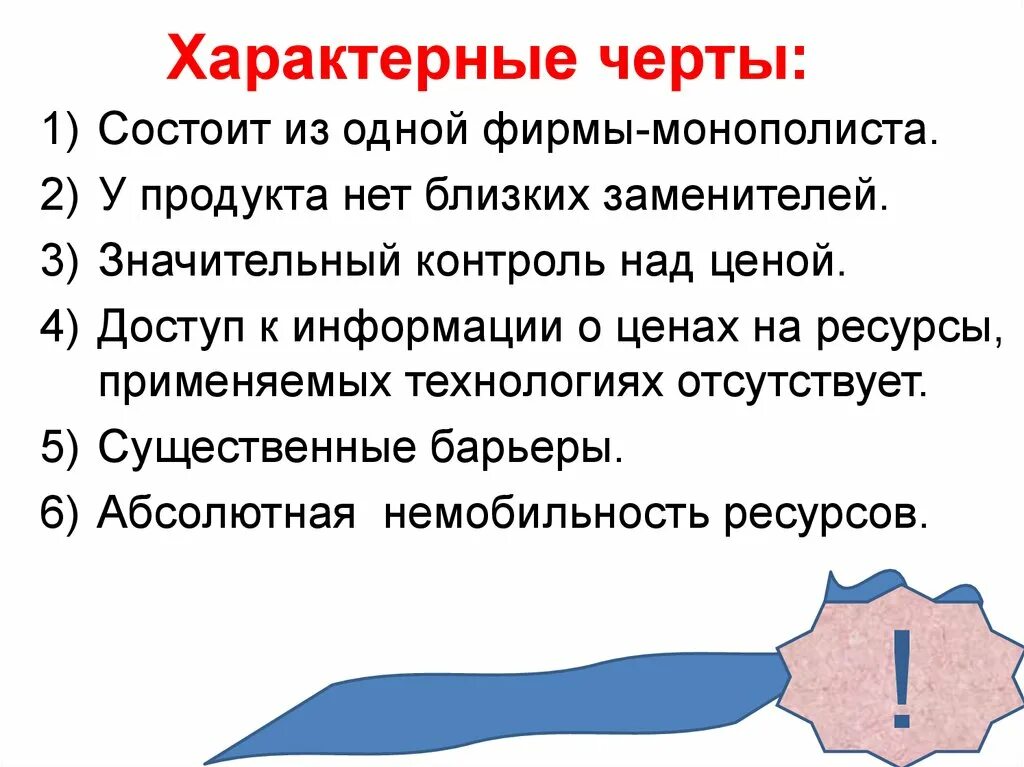 Характерные черты:

1) Состоит из одной фирмы-монополиста.
2) У продукта нет близких заменителей.
3) Значительный контроль над ценой.
4) Доступ к информации о ценах на ресурсы, применяемых технологиях отсутствует.
5) Существенные барьеры.
6) Абсолютная немобильность ресурсов.

!